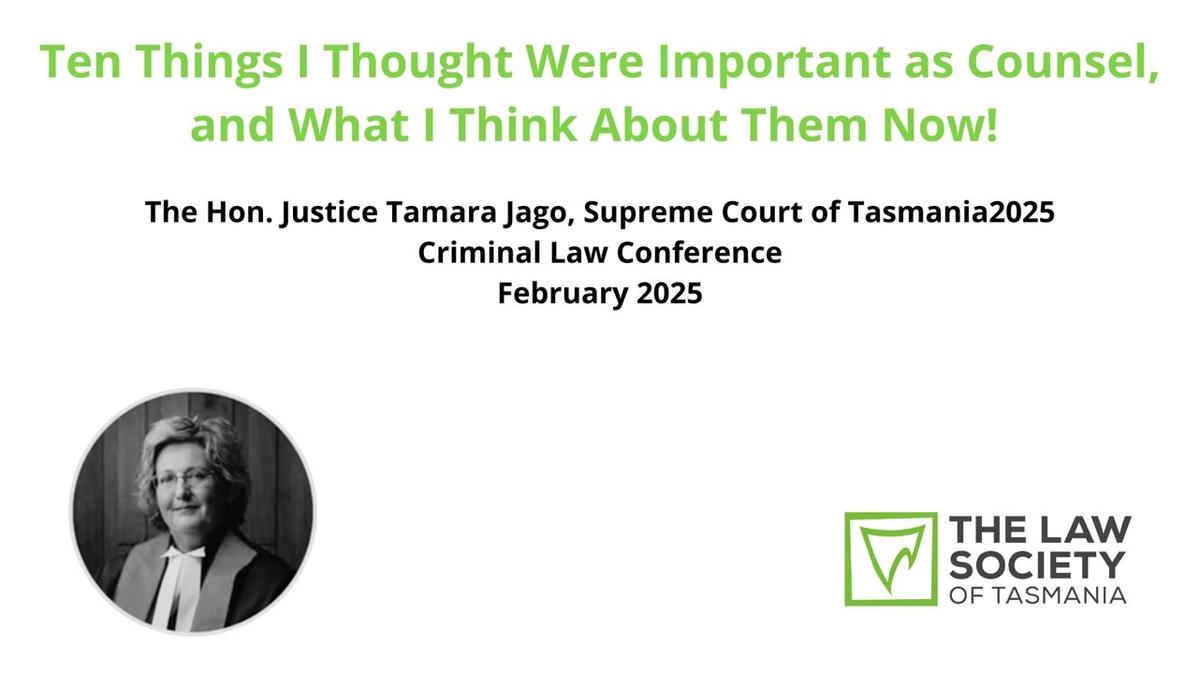 Ten Things I Thought Were Important as Counsel, and What I Think About Them Now!

The Hon. Justice Tamara Jago, Supreme Court of Tasmania2025
Criminal Law Conference
February 2025

THE LAW SOCIETY OF TASMANIA